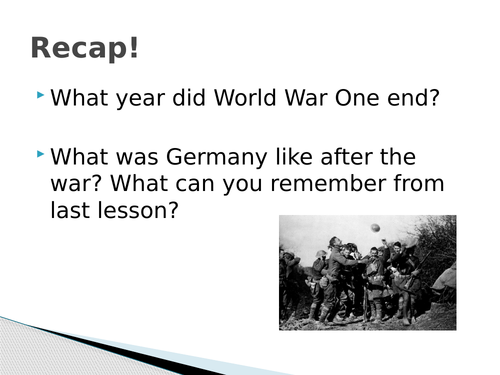 Recap!

What year did World War One end?

What was Germany like after the war? What can you remember from last lesson?